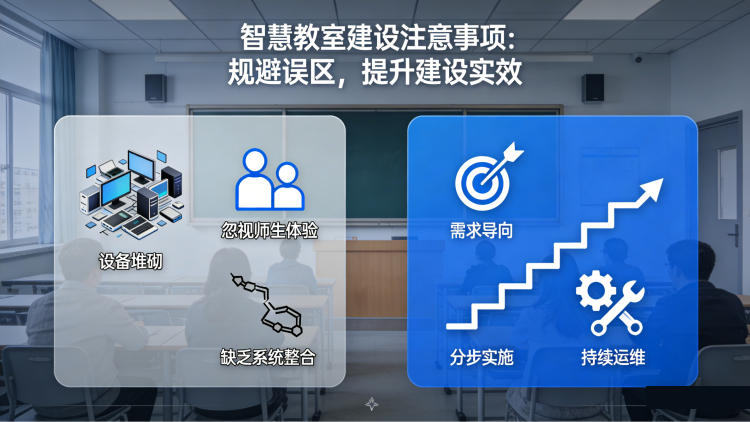 智慧教室建设注意事项：
规避误区，提升建设实效

设备堆砌

忽视师生体验

缺乏系统整合

需求导向

分步实施

持续运维